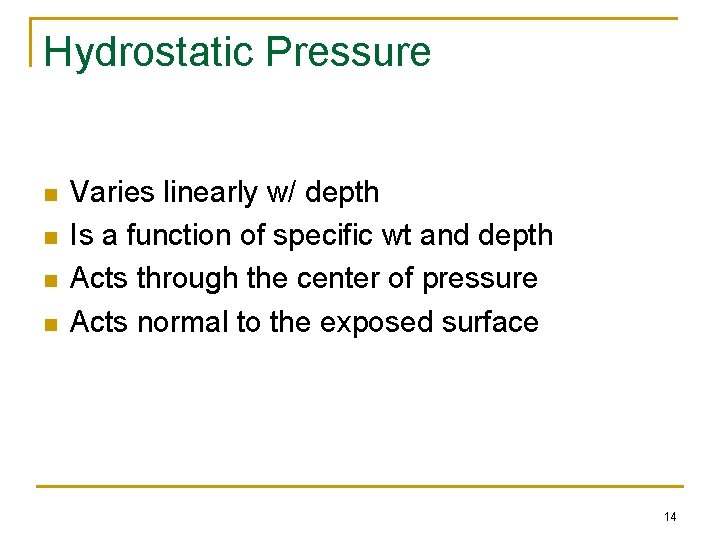 Hydrostatic Pressure

- Varies linearly w/ depth
- Is a function of specific wt and depth
- Acts through the center of pressure
- Acts normal to the exposed surface

14